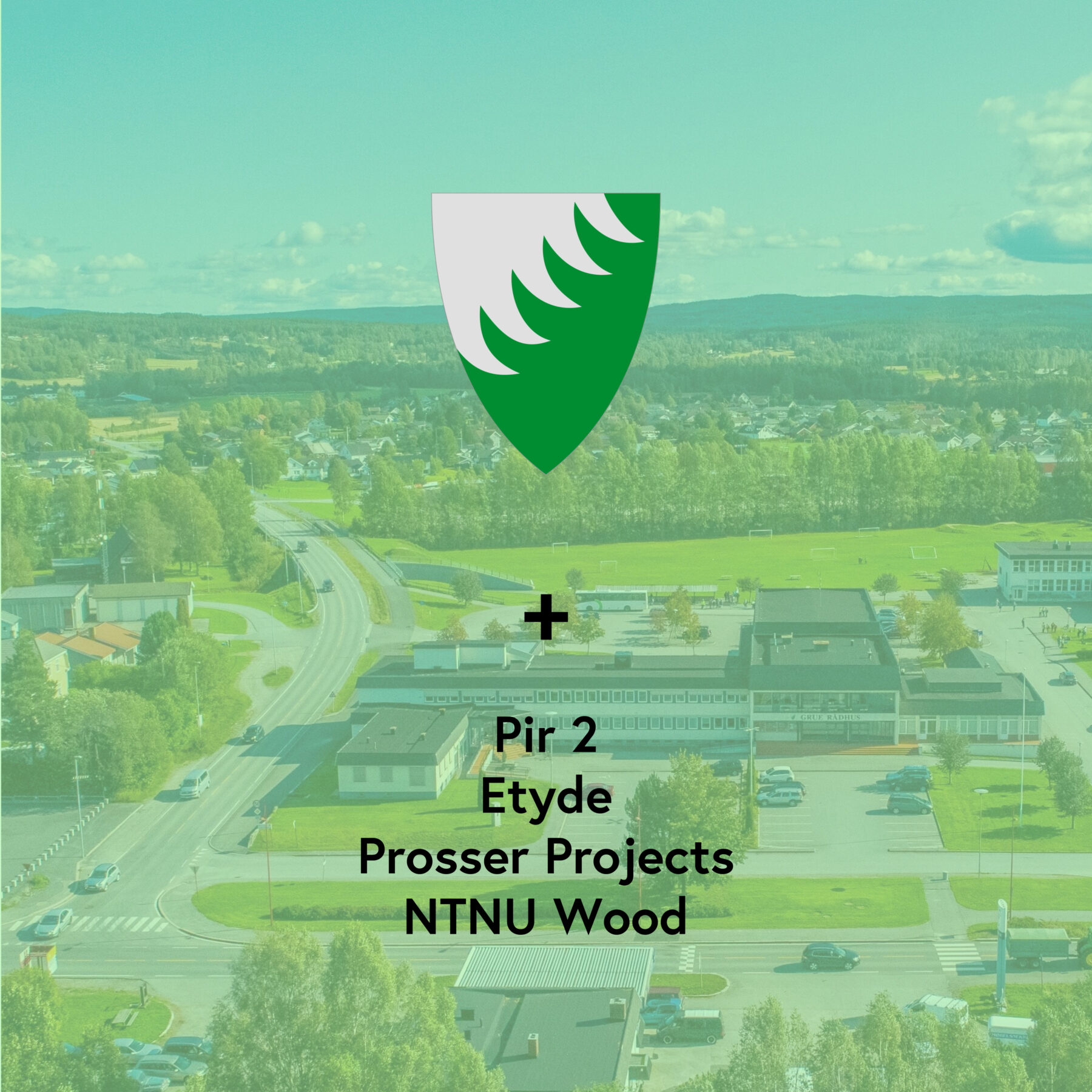 +

GRUE RÅDHUS

Pir 2
Etyde
Prosser Projects
NTNU Wood